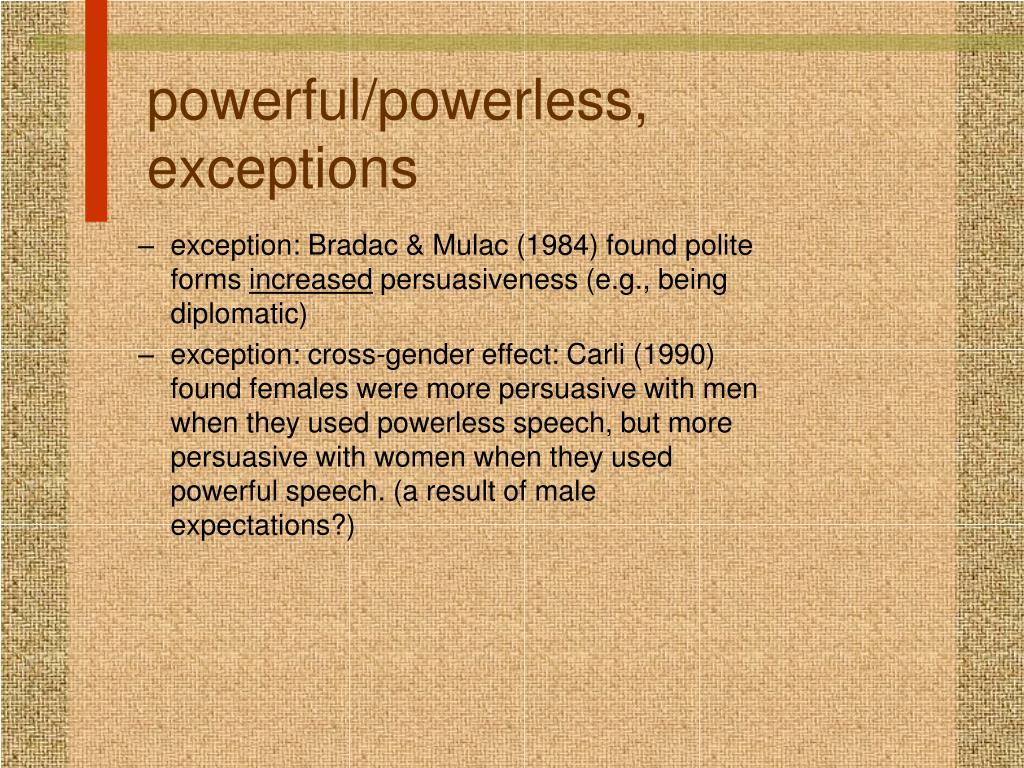 powerful/powerless, exceptions

– exception: Bradac & Mulac (1984) found polite forms increased persuasiveness (e.g., being diplomatic)
– exception: cross-gender effect: Carli (1990) found females were more persuasive with men when they used powerless speech, but more persuasive with women when they used powerful speech. (a result of male expectations?)